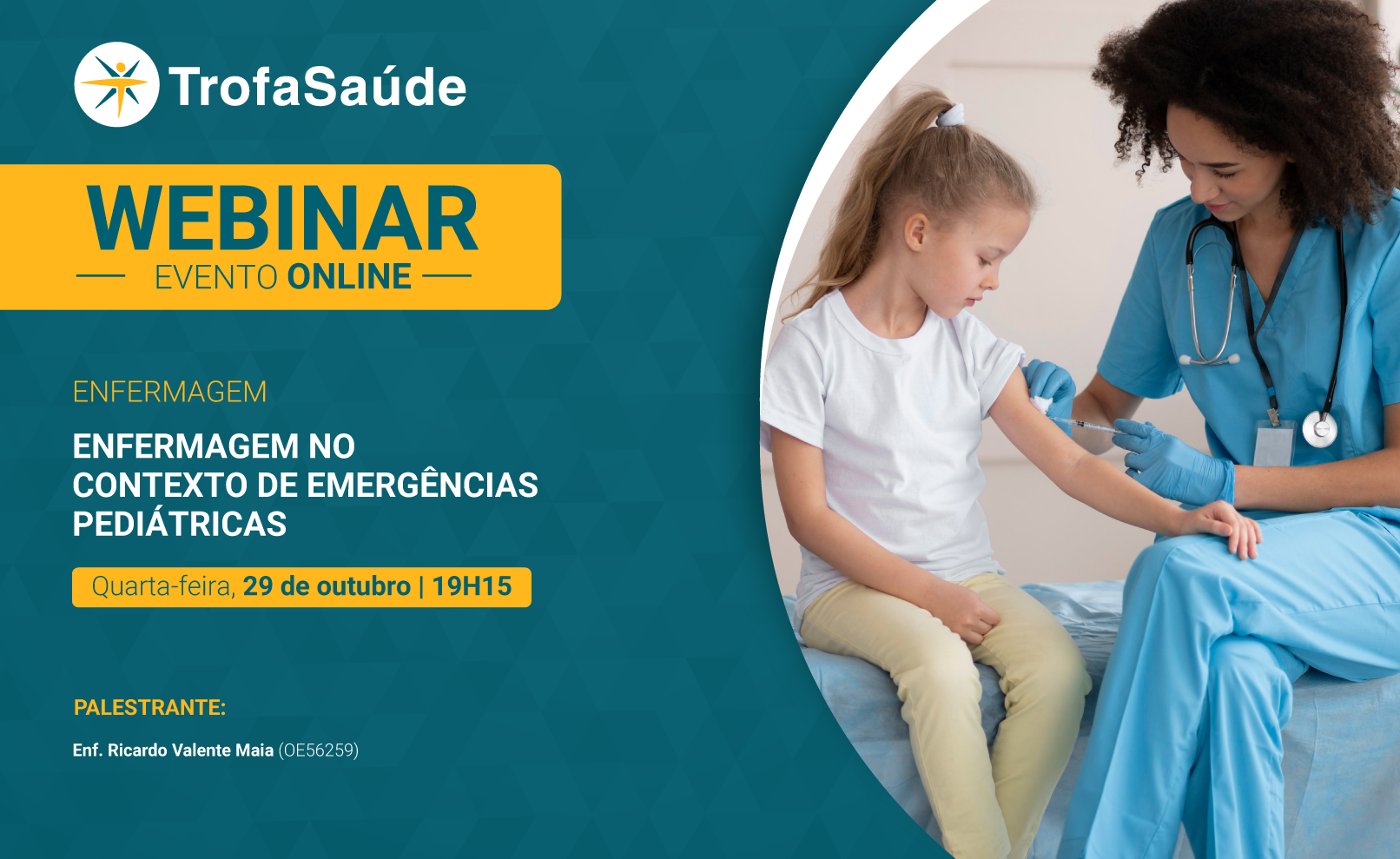 TrofaSaúde

WEBINAR
EVENTO ONLINE

ENFERMAGEM

ENFERMAGEM NO CONTEXTO DE EMERGÊNCIAS PEDIÁTRICAS

Quarta-feira, 29 de outubro | 19H15

PALESTRANTE:

Enf. Ricardo Valente Maia (OE56259)